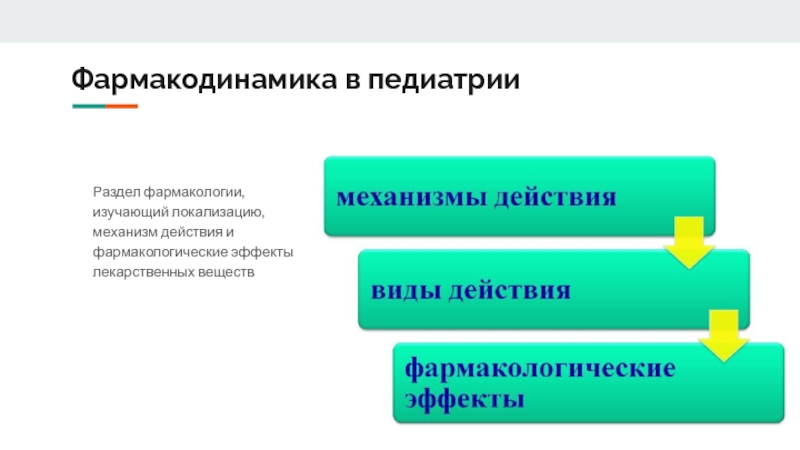 Фармакодинамика в педиатрии

Раздел фармакологии, изучающий локализацию, механизм действия и фармакологические эффекты лекарственных веществ

механизмы действия

виды действия

фармакологические эффекты